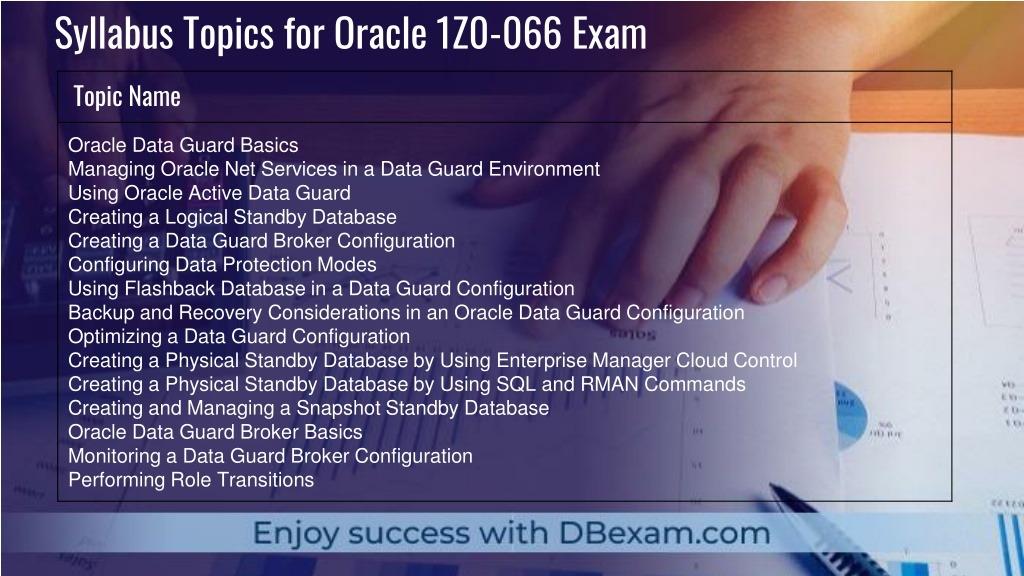 Syllabus Topics for Oracle 1Z0-066 Exam

| Topic Name |
|---|
| Oracle Data Guard Basics<br>Managing Oracle Net Services in a Data Guard Environment<br>Using Oracle Active Data Guard<br>Creating a Logical Standby Database<br>Creating a Data Guard Broker Configuration<br>Configuring Data Protection Modes<br>Using Flashback Database in a Data Guard Configuration<br>Backup and Recovery Considerations in an Oracle Data Guard Configuration<br>Optimizing a Data Guard Configuration<br>Creating a Physical Standby Database by Using Enterprise Manager Cloud Control<br>Creating a Physical Standby Database by Using SQL and RMAN Commands<br>Creating and Managing a Snapshot Standby Database<br>Oracle Data Guard Broker Basics<br>Monitoring a Data Guard Broker Configuration<br>Performing Role Transitions |

Enjoy success with DBexam.com